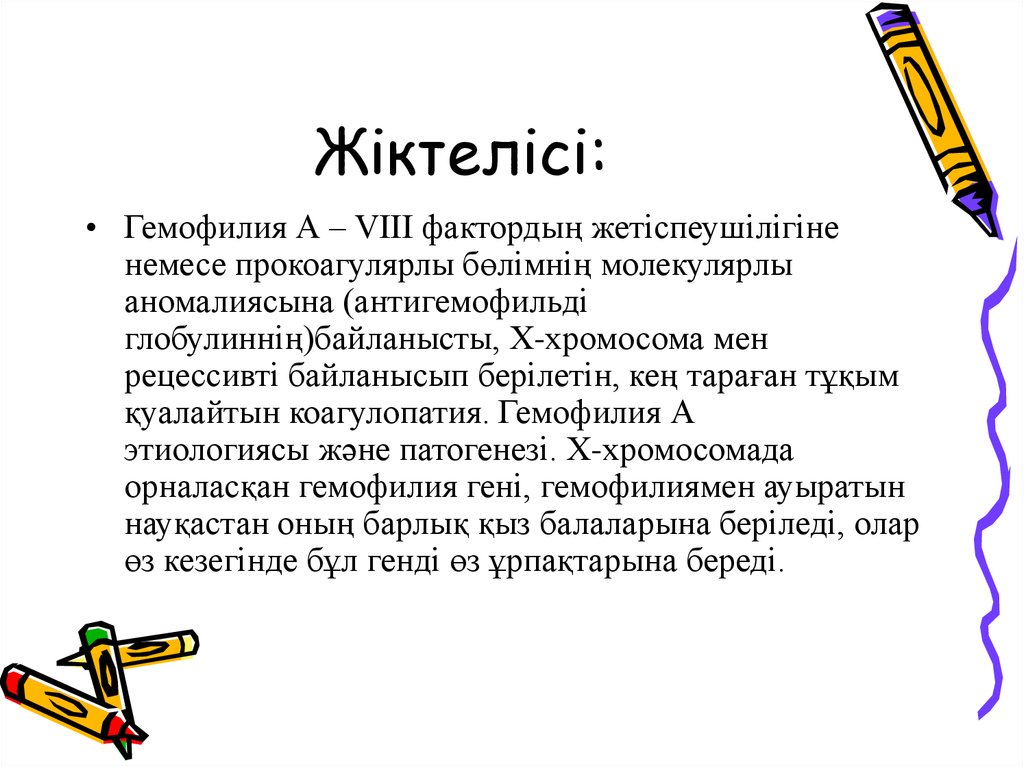 Жіктелісі:

• Гемофилия А – VIII фактордың жетіспеушілігіне немесе прокоагулярлы бөлімнің молекулярлы аномалиясына (антигемофильді глобулиннің)байланысты, Х-хромосома мен рецессивті байланысып берілетін, кең тараған тұқым қуалайтын коагулопатия. Гемофилия А этиологиясы және патогенезі. Х-хромосомада орналасқан гемофилия гені, гемофилиямен ауыратын науқастан оның барлық қыз балаларына беріледі, олар өз кезегінде бұл генді өз ұрпақтарына береді.